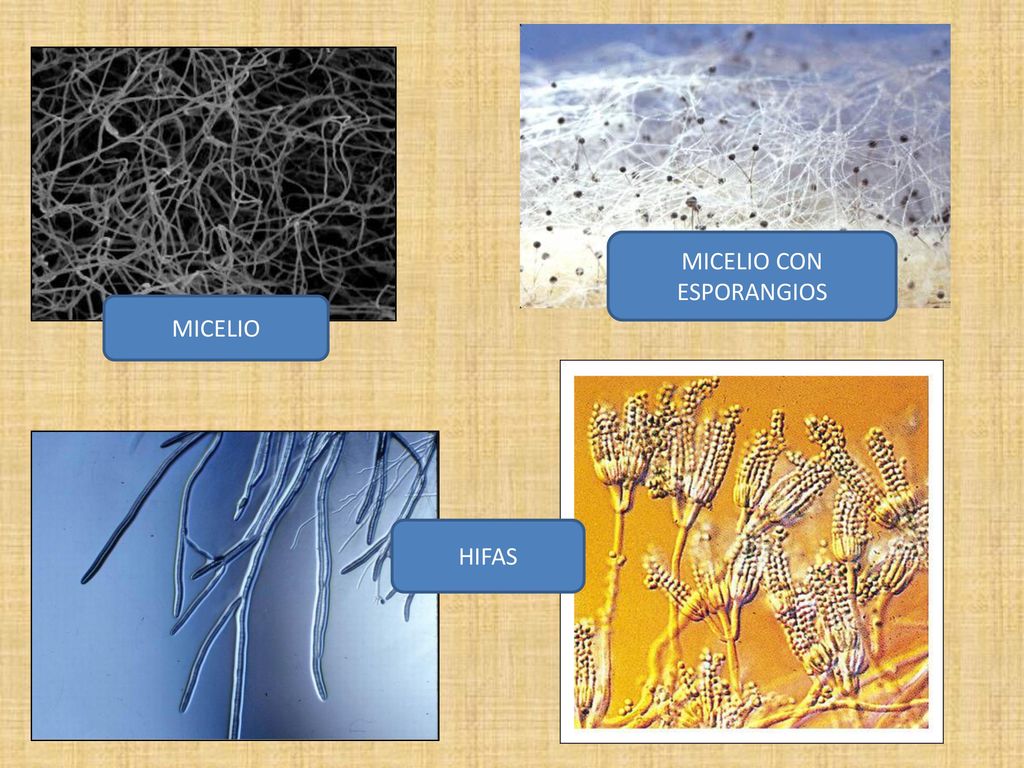 MICELIO

MICELIO CON ESPORANGIOS

HIFAS